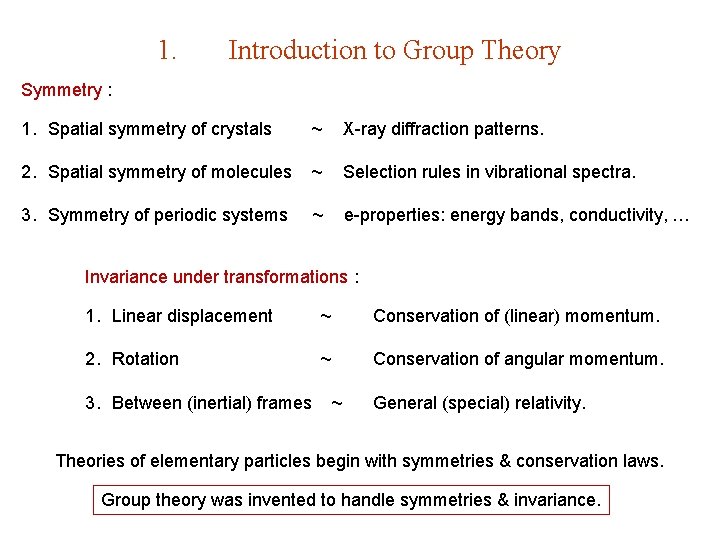 1. Introduction to Group Theory

Symmetry :

1. Spatial symmetry of crystals ~ X-ray diffraction patterns.

2. Spatial symmetry of molecules ~ Selection rules in vibrational spectra.

3. Symmetry of periodic systems ~ e-properties: energy bands, conductivity, …

Invariance under transformations :

1. Linear displacement ~ Conservation of (linear) momentum.

2. Rotation ~ Conservation of angular momentum.

3. Between (inertial) frames ~ General (special) relativity.

Theories of elementary particles begin with symmetries & conservation laws.

Group theory was invented to handle symmetries & invariance.